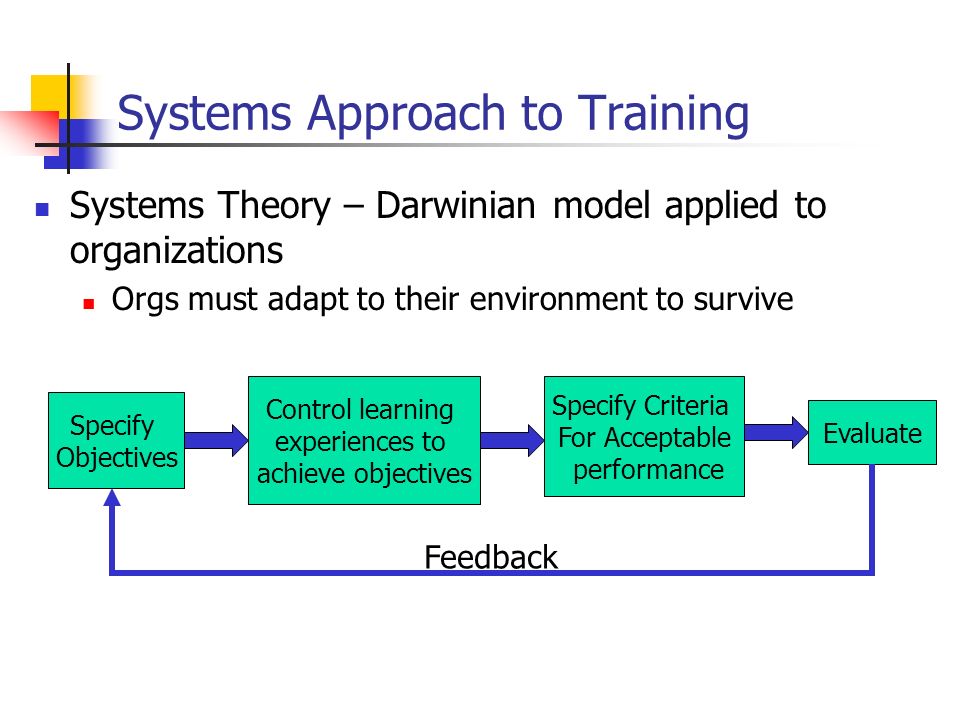 Systems Approach to Training

Systems Theory – Darwinian model applied to organizations

Orgs must adapt to their environment to survive

Specify Objectives

Control learning experiences to achieve objectives

Specify Criteria For Acceptable performance

Evaluate

Feedback